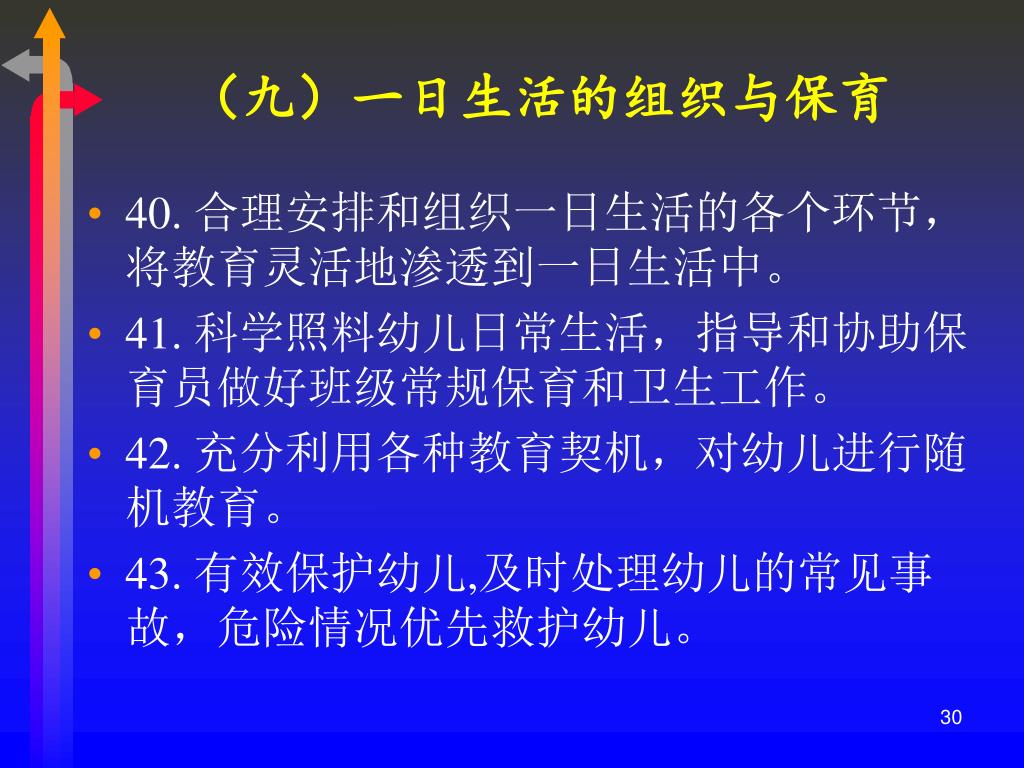 （九）一日生活的组织与保育

• 40. 合理安排和组织一日生活的各个环节，将教育灵活地渗透到一日生活中。

• 41. 科学照料幼儿日常生活，指导和协助保育员做好班级常规保育和卫生工作。

• 42. 充分利用各种教育契机，对幼儿进行随机教育。

• 43. 有效保护幼儿,及时处理幼儿的常见事故，危险情况优先救护幼儿。

30